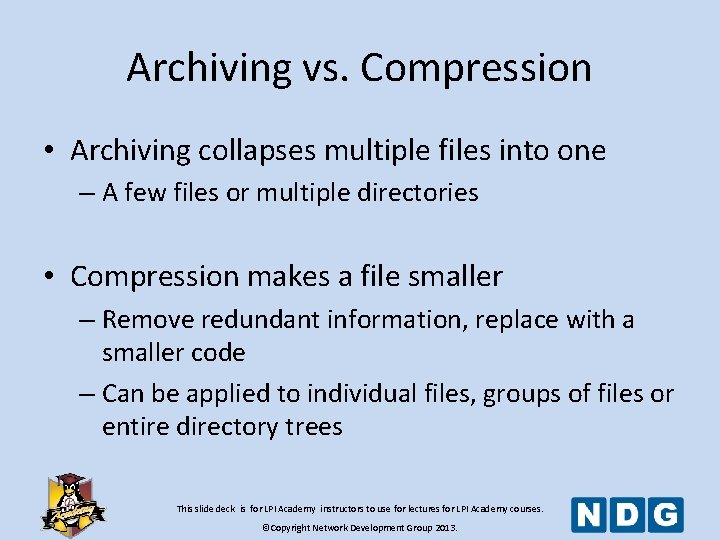 Archiving vs. Compression

• Archiving collapses multiple files into one
– A few files or multiple directories

• Compression makes a file smaller
– Remove redundant information, replace with a smaller code
– Can be applied to individual files, groups of files or entire directory trees

Academy

This slide deck is for LPI Academy instructors to use for lectures for LPI Academy courses.
©Copyright Network Development Group 2013.

NDG